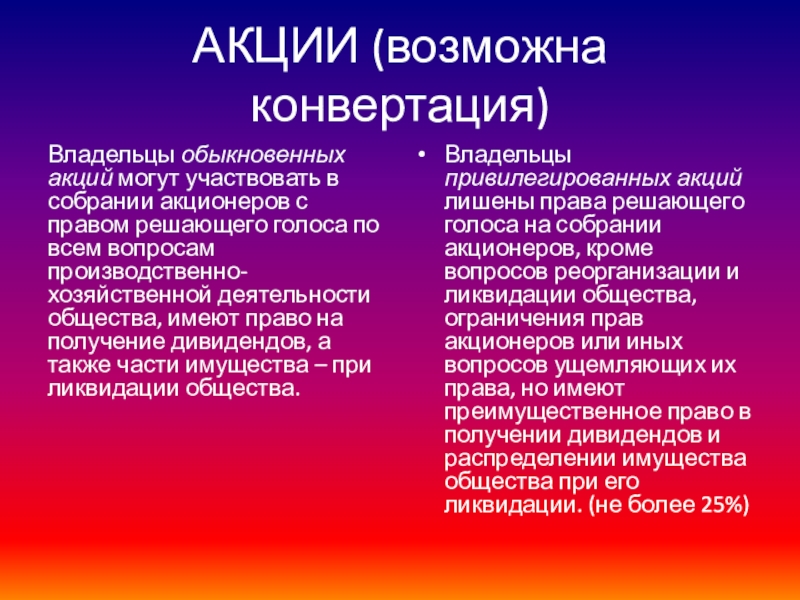 АКЦИИ (возможна конвертация)

Владельцы обыкновенных акций могут участвовать в собрании акционеров с правом решающего голоса по всем вопросам производственно-хозяйственной деятельности общества, имеют право на получение дивидендов, а также части имущества – при ликвидации общества.

• Владельцы привилегированных акций лишены права решающего голоса на собрании акционеров, кроме вопросов реорганизации и ликвидации общества, ограничения прав акционеров или иных вопросов ущемляющих их права, но имеют преимущественное право в получении дивидендов и распределении имущества общества при его ликвидации. (не более 25%)